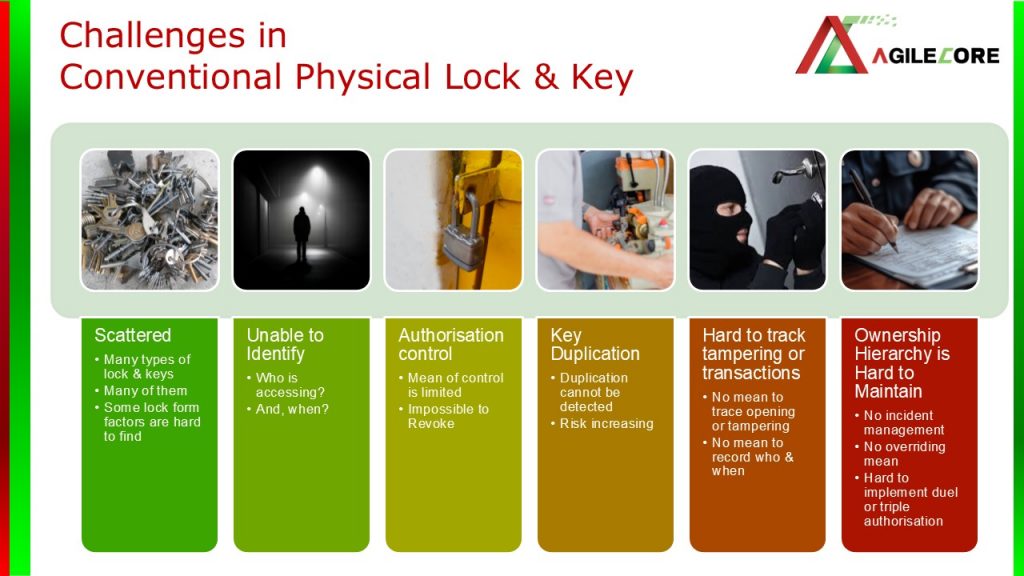 Challenges in Conventional Physical Lock & Key

AGILECORE

Scattered
• Many types of lock & keys
• Many of them
• Some lock form factors are hard to find

Unable to Identify
• Who is accessing?
• And, when?

Authorisation control
• Mean of control is limited
• Impossible to Revoke

Key Duplication
• Duplication cannot be detected
• Risk increasing

Hard to track tampering or transactions
• No mean to trace opening or tampering
• No mean to record who & when

Ownership Hierarchy is Hard to Maintain
• No incident management
• No overriding mean
• Hard to implement duel or triple authorisation